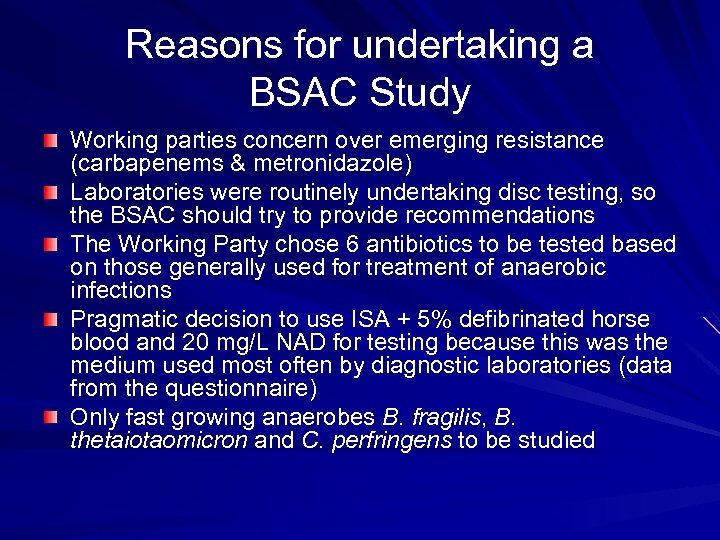 Reasons for undertaking a BSAC Study

Working parties concern over emerging resistance (carbapenems & metronidazole)

Laboratories were routinely undertaking disc testing, so the BSAC should try to provide recommendations

The Working Party chose 6 antibiotics to be tested based on those generally used for treatment of anaerobic infections

Pragmatic decision to use ISA + 5% defibrinated horse blood and 20 mg/L NAD for testing because this was the medium used most often by diagnostic laboratories (data from the questionnaire)

Only fast growing anaerobes B. fragilis, B. thetaiotaomicron and C. perfringens to be studied